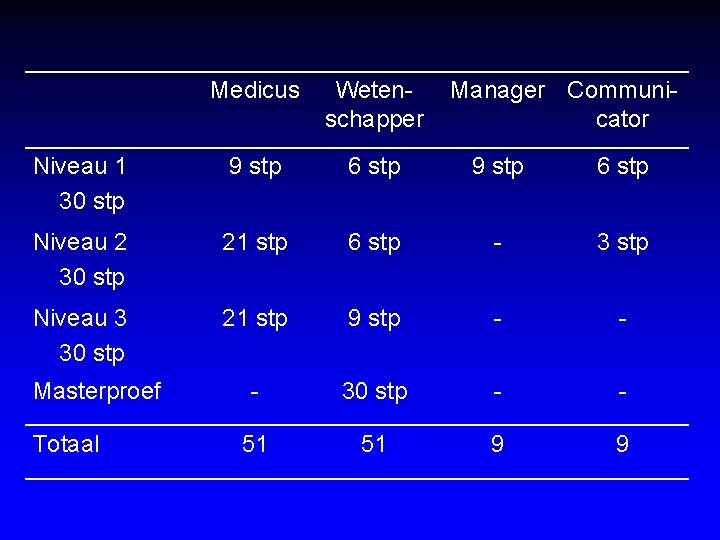 | | Medicus | Wetenschapper | Manager | Communicator |
|---|---|---|---|---|
| Niveau 1 30 stp | 9 stp | 6 stp | 9 stp | 6 stp |
| Niveau 2 30 stp | 21 stp | 6 stp | - | 3 stp |
| Niveau 3 30 stp | 21 stp | 9 stp | - | - |
| Masterproef | - | 30 stp | - | - |
| Totaal | 51 | 51 | 9 | 9 |